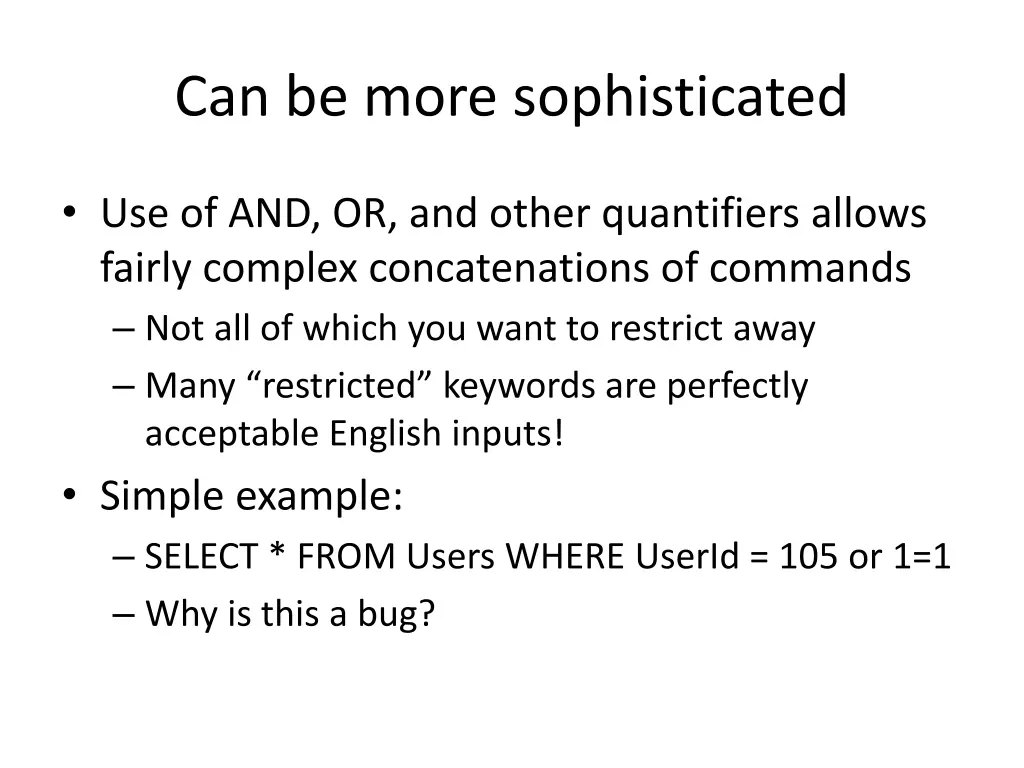 Can be more sophisticated

• Use of AND, OR, and other quantifiers allows fairly complex concatenations of commands
– Not all of which you want to restrict away
– Many “restricted” keywords are perfectly acceptable English inputs!
• Simple example:
– SELECT * FROM Users WHERE UserId = 105 or 1=1
– Why is this a bug?